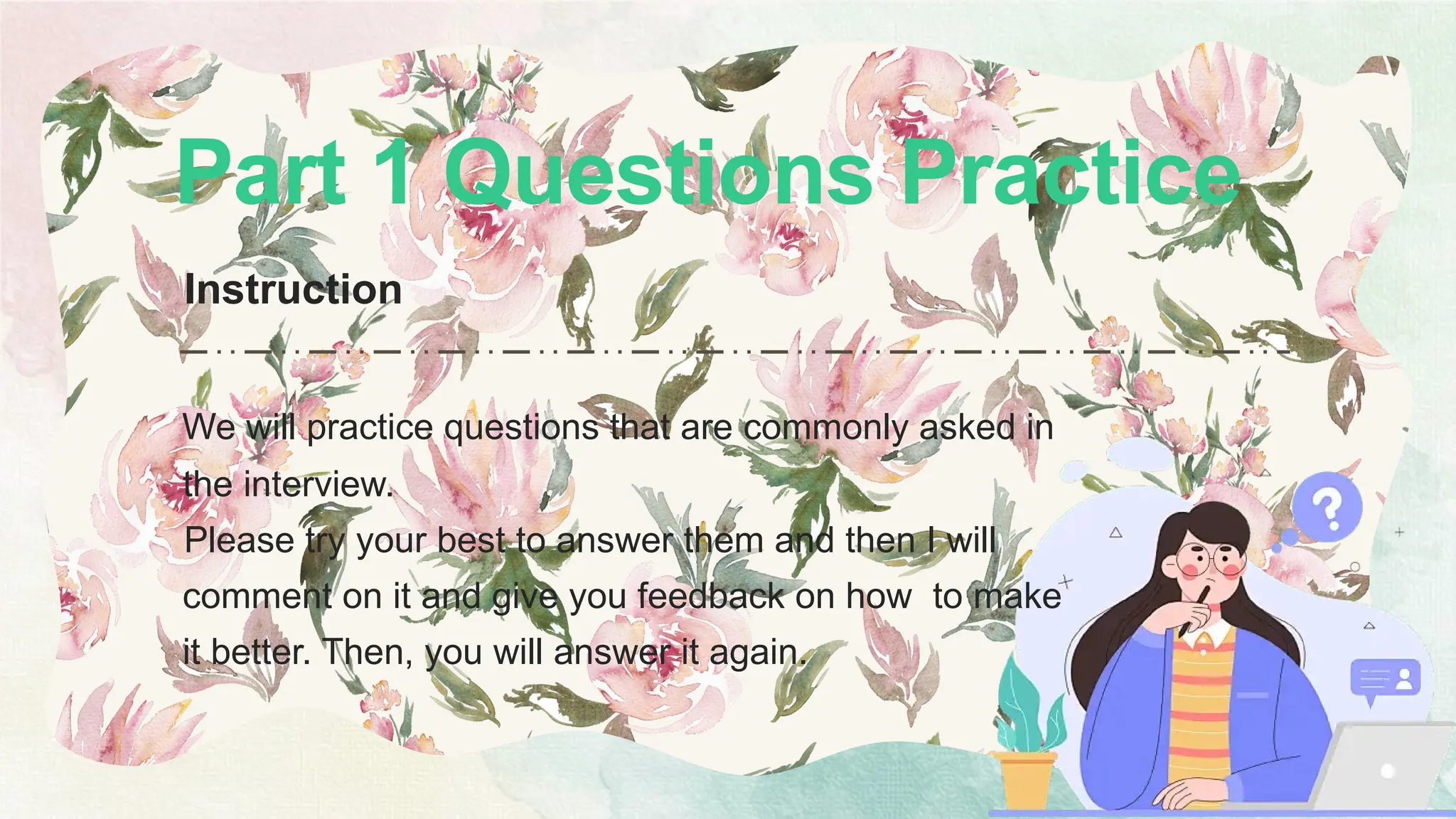 Part 1 Questions Practice

Instruction

We will practice questions that are commonly asked in the interview.
Please try your best to answer them and then I will comment on it and give you feedback on how to make it better. Then, you will answer it again.

?